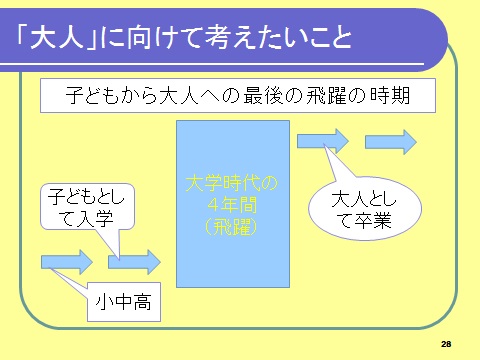 「大人」に向けて考えたいこと

子どもから大人への最後の飛躍の時期

子どもとして入学

小中高

大学時代の4年間（飛躍）

大人として卒業

28